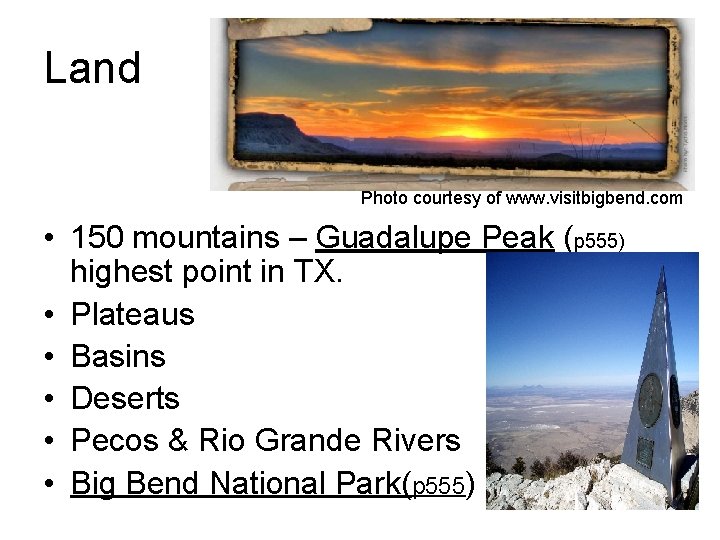 Land

Photo courtesy of www.visitbigbend.com

• 150 mountains – Guadalupe Peak (p555) highest point in TX.
• Plateaus
• Basins
• Deserts
• Pecos & Rio Grande Rivers
• Big Bend National Park(p555)